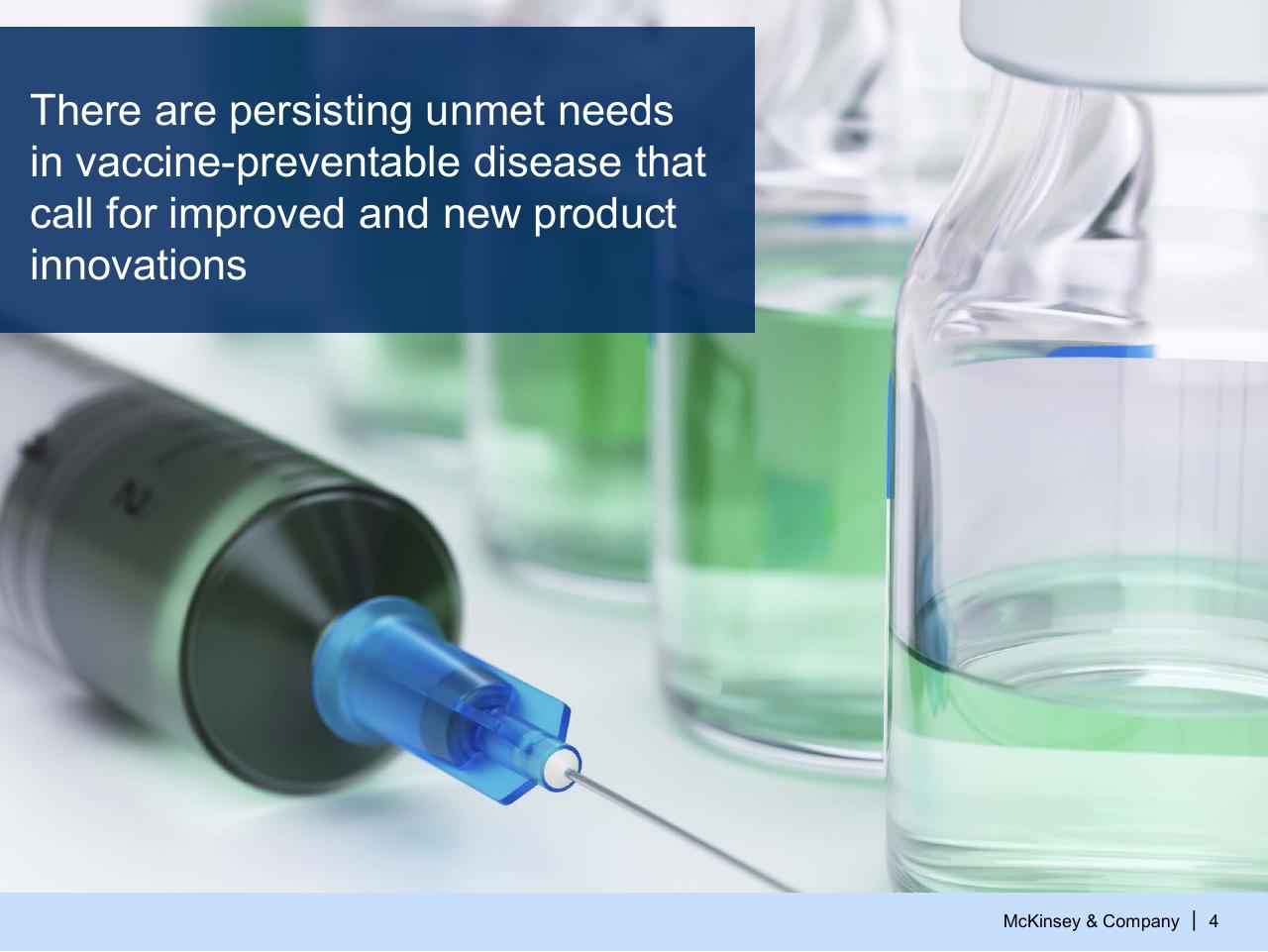 There are persisting unmet needs in vaccine-preventable disease that call for improved and new product innovations

McKinsey & Company | 4